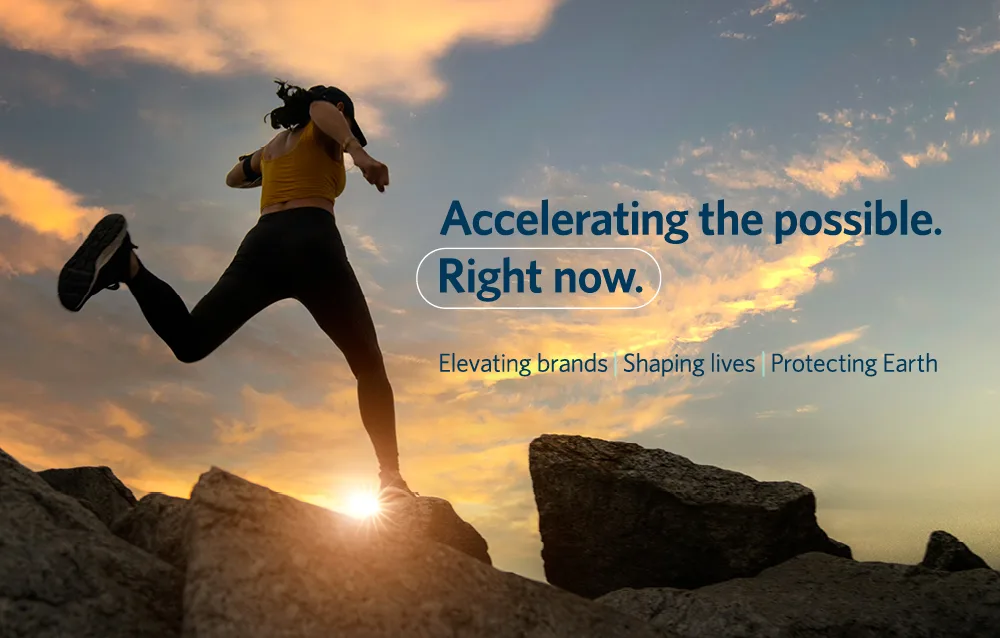 Accelerating the possible.
Right now.

Elevating brands | Shaping lives | Protecting Earth